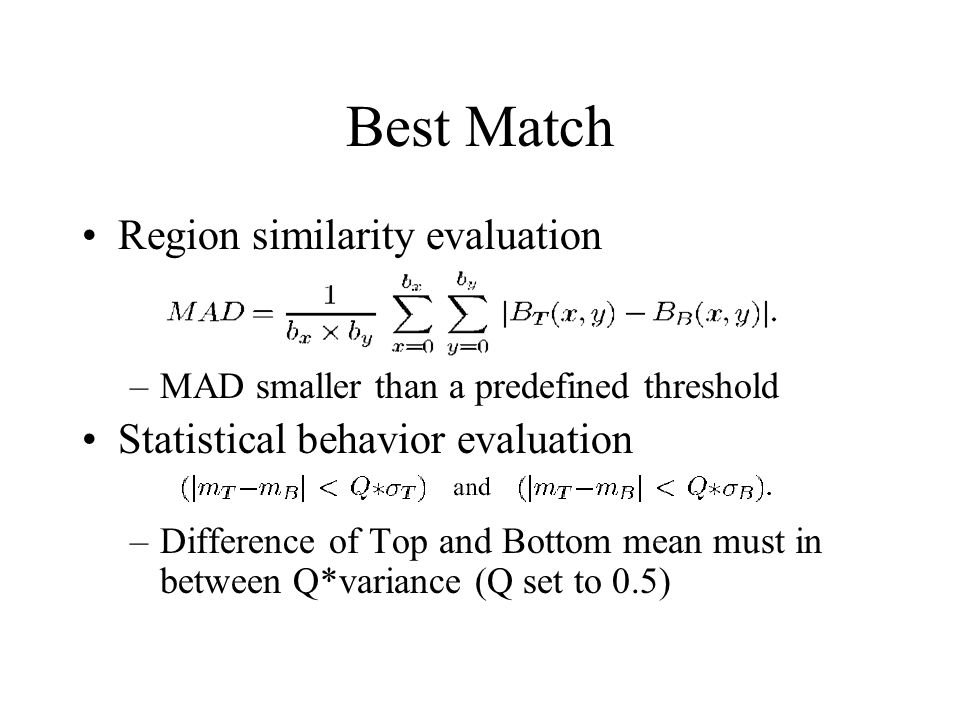 Best Match

• Region similarity evaluation

$MAD = \frac{1}{b_x \times b_y} \sum_{x=0}^{b_x} \sum_{y=0}^{b_y} |B_T(x,y) - B_B(x,y)|.$

– MAD smaller than a predefined threshold

• Statistical behavior evaluation

$(|m_T - m_B| < Q * \sigma_T)$ and $(|m_T - m_B| < Q * \sigma_B).$

– Difference of Top and Bottom mean must in between Q*variance (Q set to 0.5)